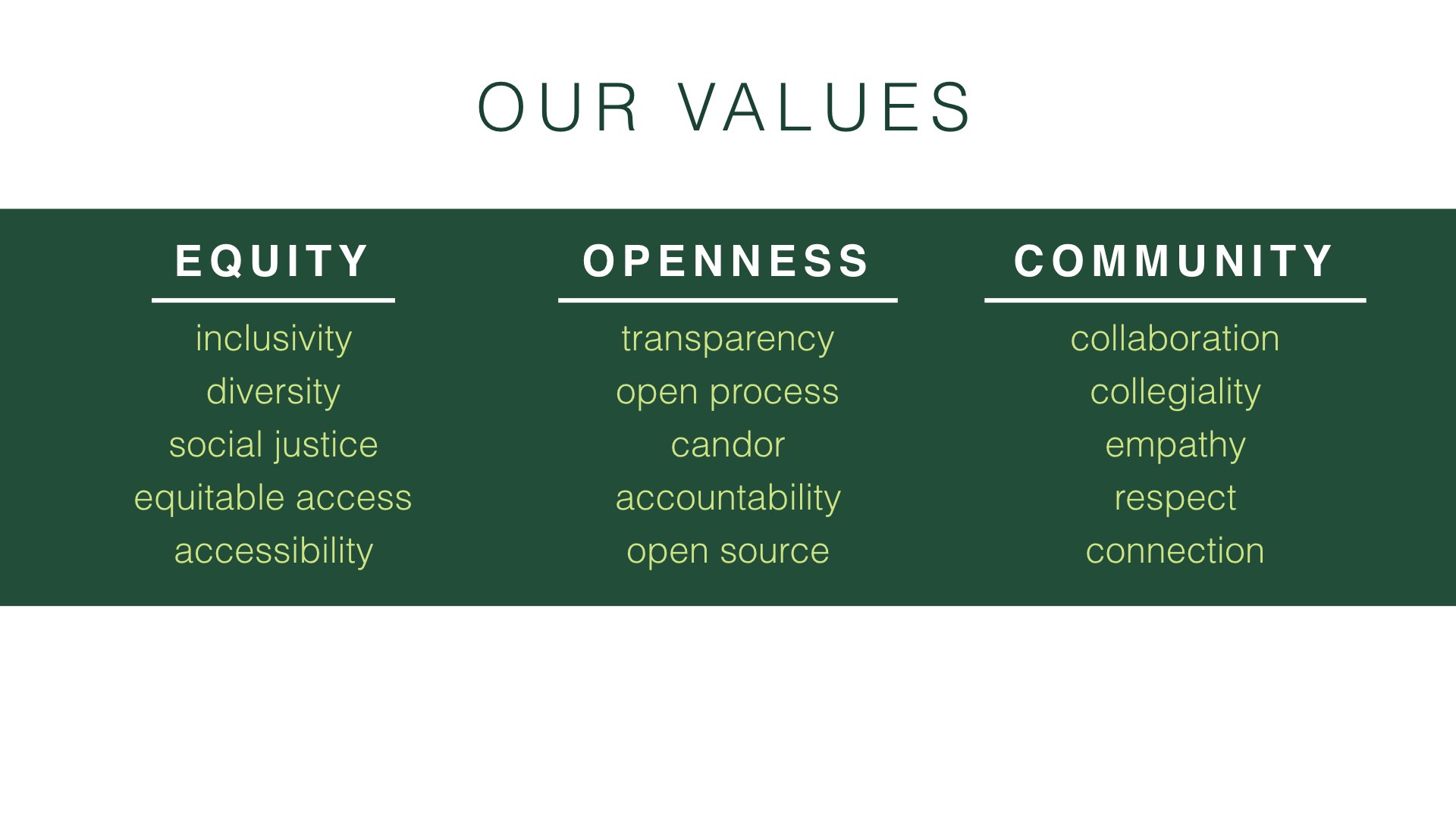 OUR VALUES

EQUITY

inclusivity
diversity
social justice
equitable access
accessibility

OPENNESS

transparency
open process
candor
accountability
open source

COMMUNITY

collaboration
collegiality
empathy
respect
connection